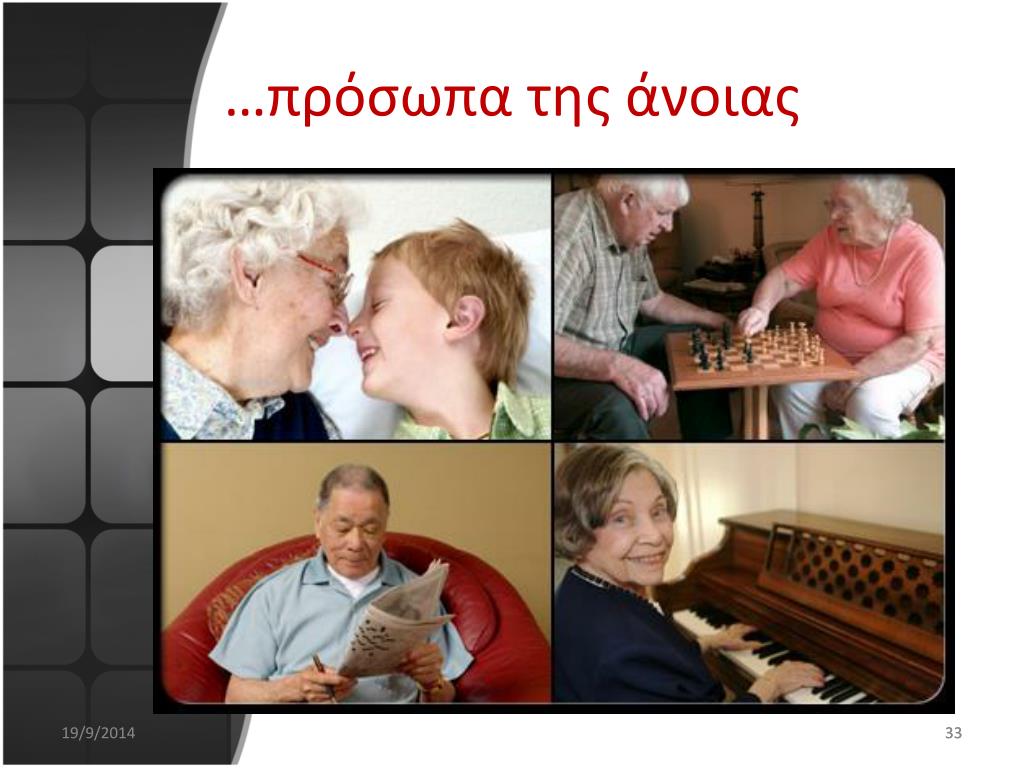 …πρόσωπα της άνοιας

19/9/2014

33